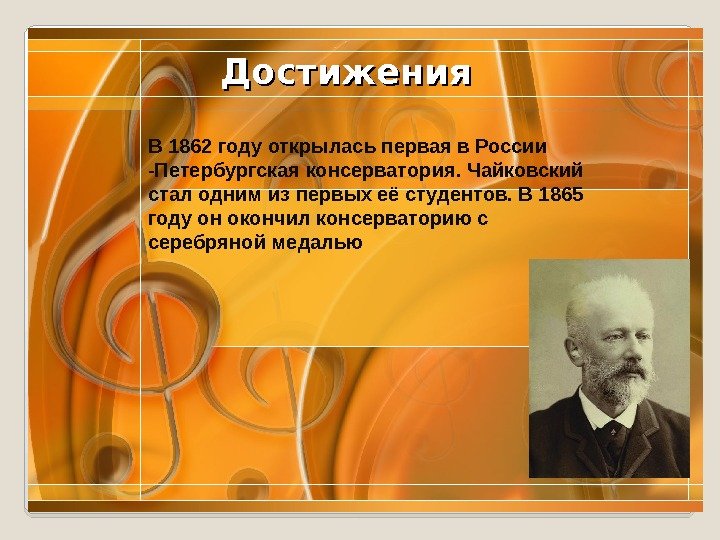 Достижения

В 1862 году открылась первая в России -Петербургская консерватория. Чайковский стал одним из первых её студентов. В 1865 году он окончил консерваторию с серебряной медалью